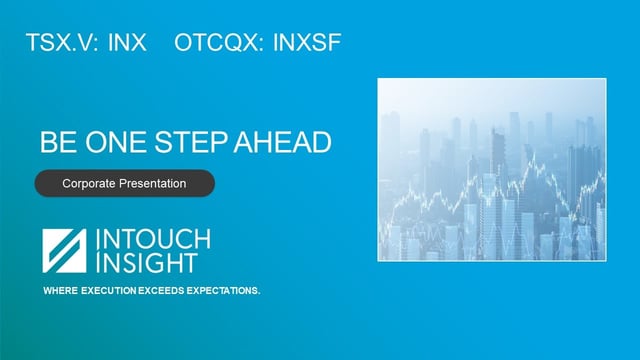 TSX.V: INX OTCQX: INXSF

BE ONE STEP AHEAD

Corporate Presentation

INTOUCH INSIGHT

WHERE EXECUTION EXCEEDS EXPECTATIONS.